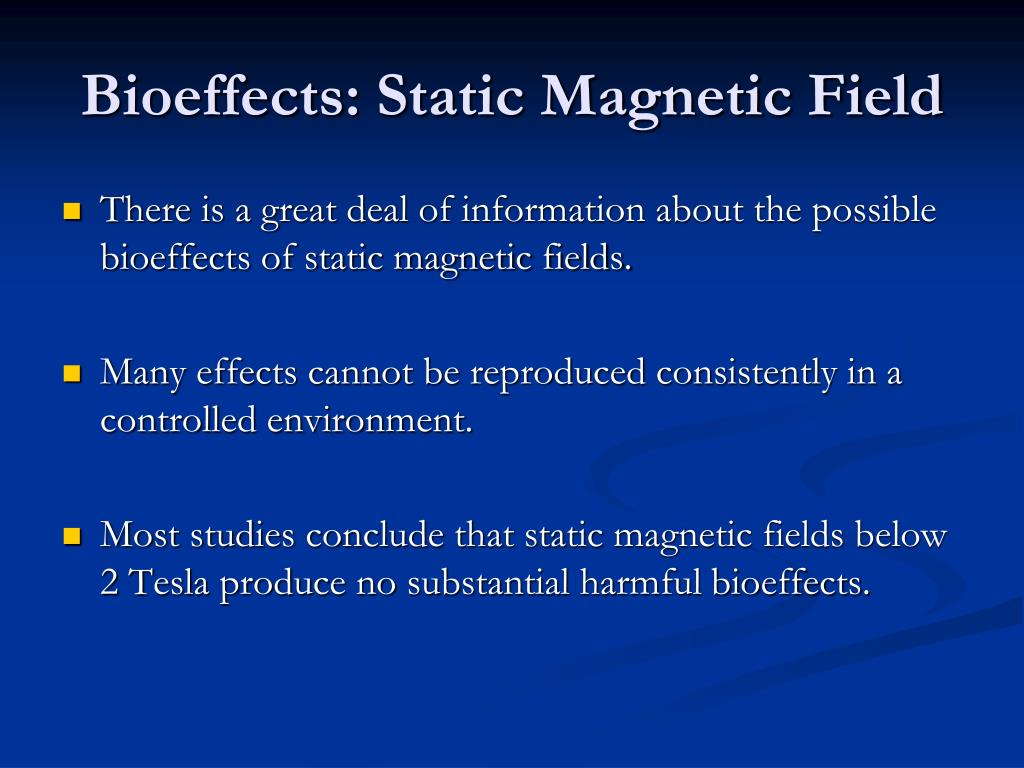 Bioeffects: Static Magnetic Field

There is a great deal of information about the possible bioeffects of static magnetic fields.

Many effects cannot be reproduced consistently in a controlled environment.

Most studies conclude that static magnetic fields below 2 Tesla produce no substantial harmful bioeffects.